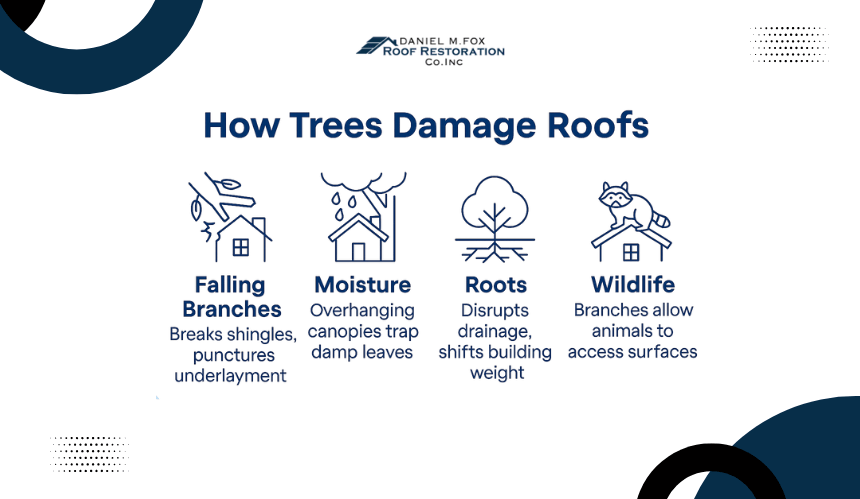 DANIEL M.FOX
ROOF RESTORATION
Co.Inc

How Trees Damage Roofs

Falling Branches
Breaks shingles, punctures underlayment

Moisture
Overhanging canopies trap damp leaves

Roots
Disrupts drainage, shifts building weight

Wildlife
Branches allow animals to access surfaces